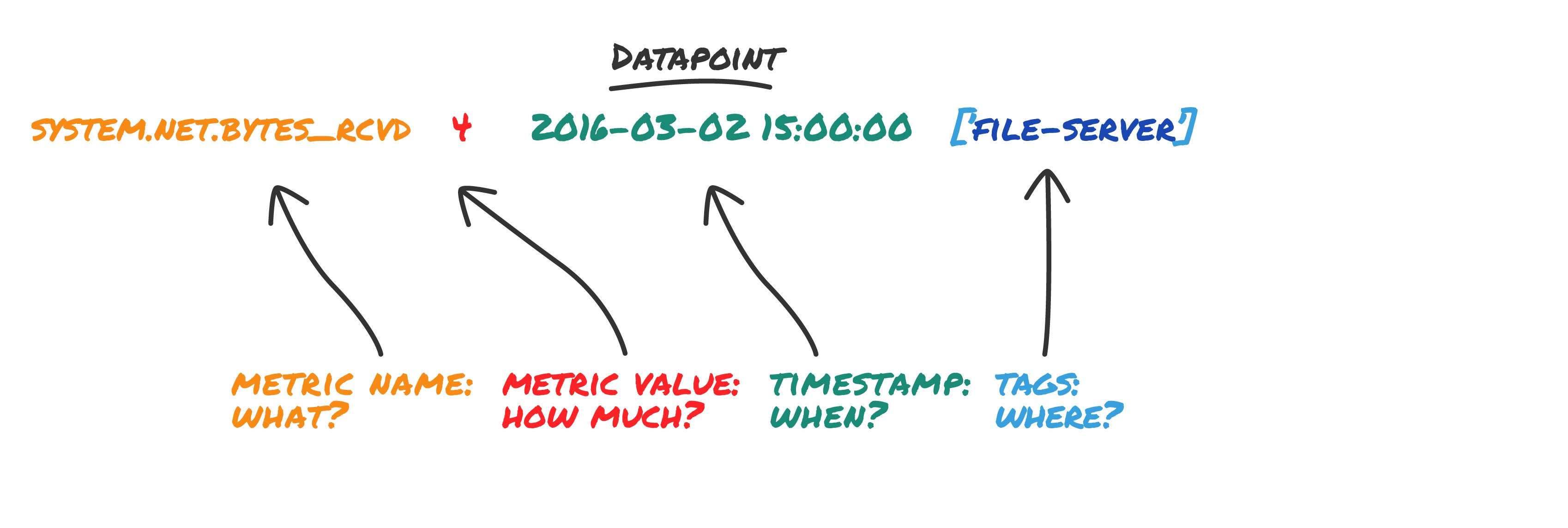 DATAPOINT

SYSTEM.NET.BYTES_RCVD 4 2016-03-02 15:00:00 ['FILE-SERVER']

METRIC NAME: WHAT?

METRIC VALUE: HOW MUCH?

TIMESTAMP: WHEN?

TAGS: WHERE?